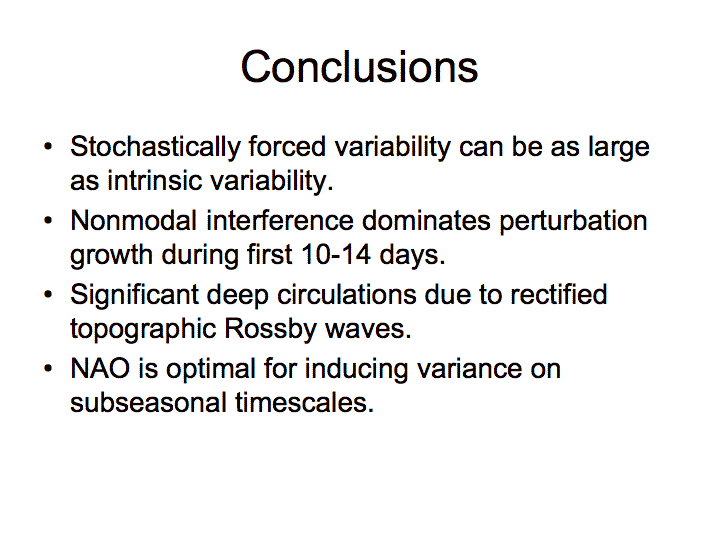 Conclusions

• Stochastically forced variability can be as large as intrinsic variability.
• Nonmodal interference dominates perturbation growth during first 10-14 days.
• Significant deep circulations due to rectified topographic Rossby waves.
• NAO is optimal for inducing variance on subseasonal timescales.